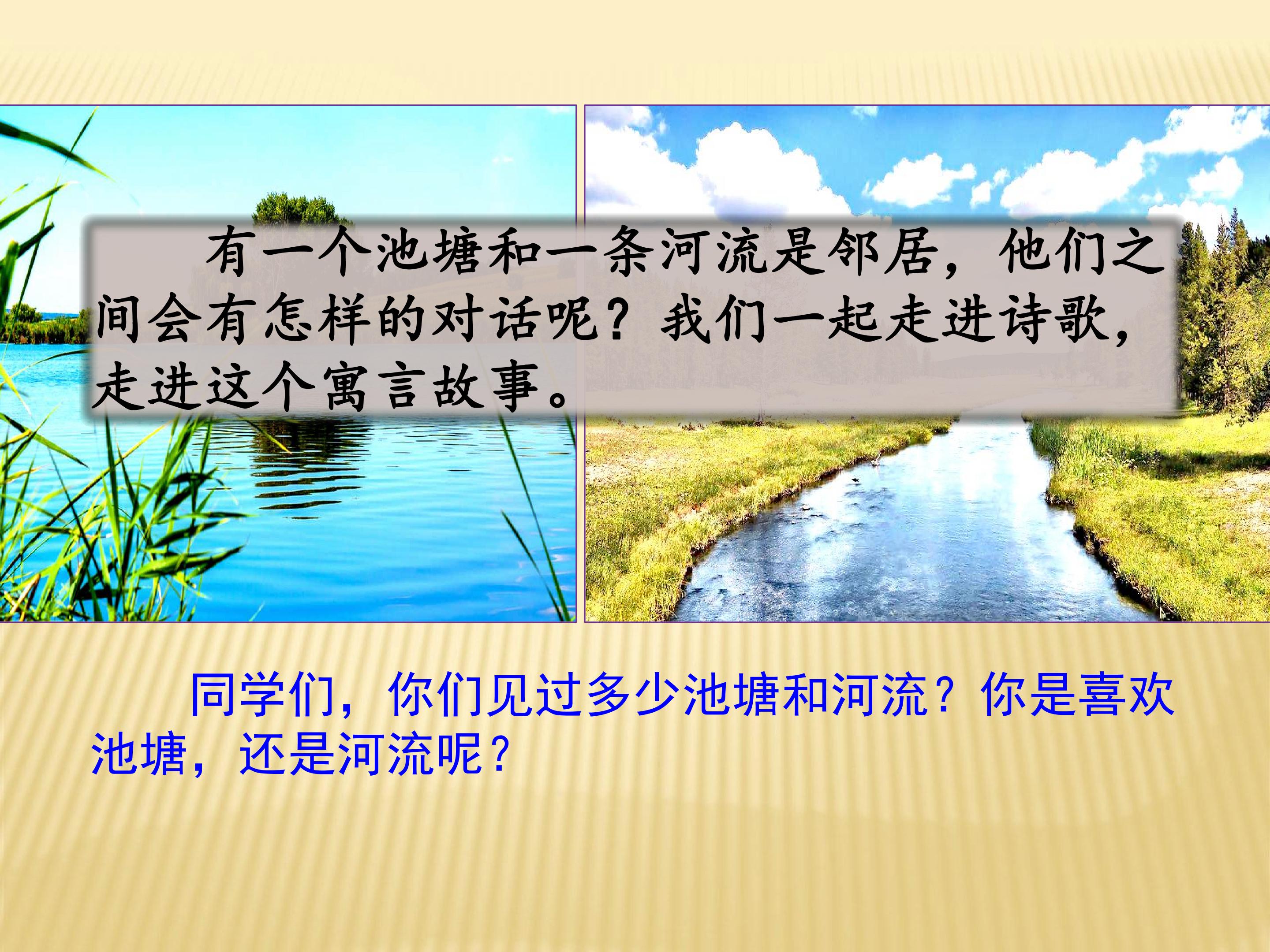 有一个池塘和一条河流是邻居，他们之间会有怎样的对话呢？我们一起走进诗歌，走进这个寓言故事。

同学们，你们见过多少池塘和河流？你是喜欢池塘，还是河流呢？